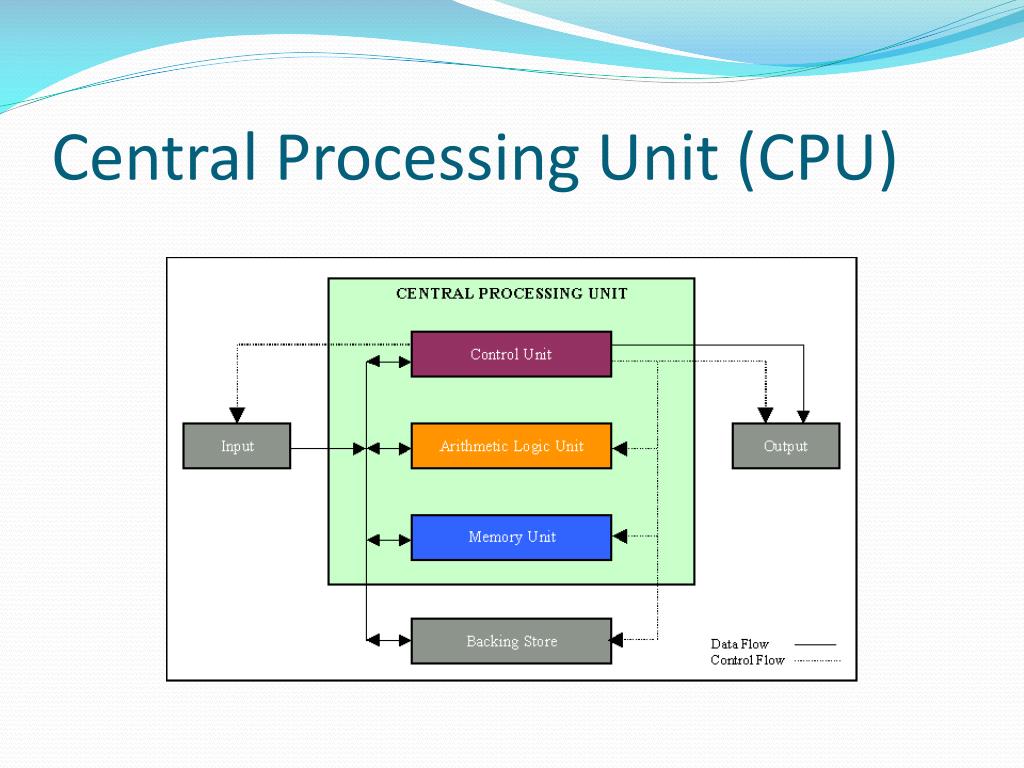 Central Processing Unit (CPU)

CENTRAL PROCESSING UNIT

Control Unit

Input

Arithmetic Logic Unit

Output

Memory Unit

Backing Store

Data Flow
Control Flow